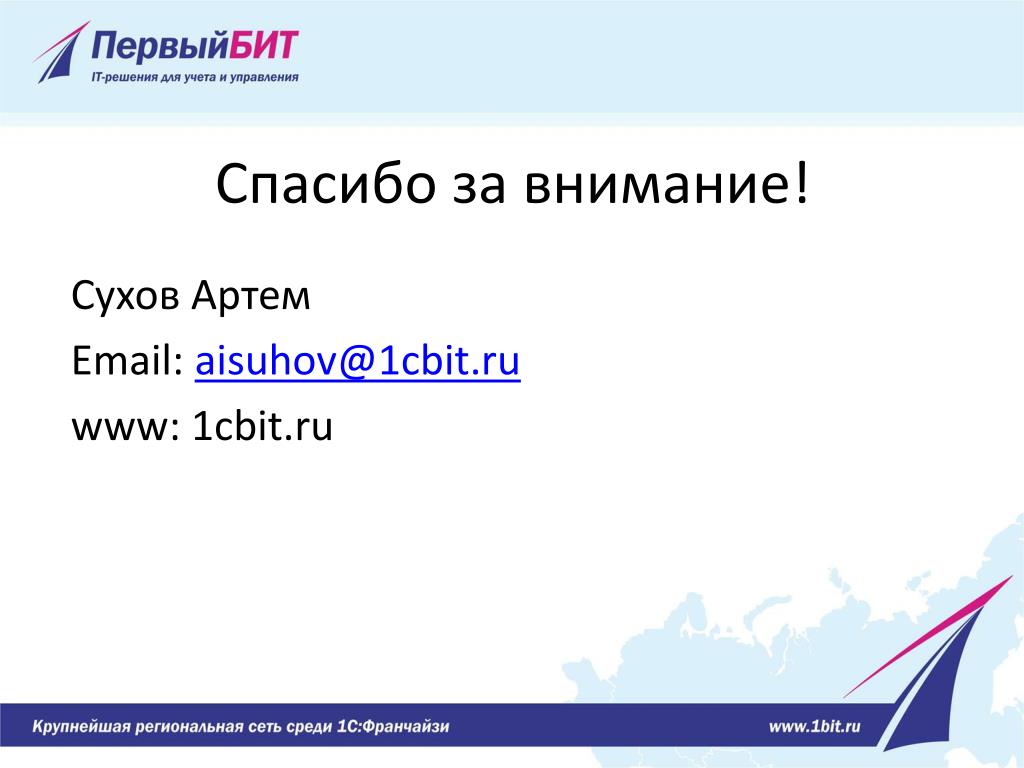 ПервыйБИТ
IT-решения для учета и управления

Спасибо за внимание!

Сухов Артем

Email: aisuhov@1cbit.ru

www: 1cbit.ru

Крупнейшая региональная сеть среди 1С:Франчайзи

www.1bit.ru